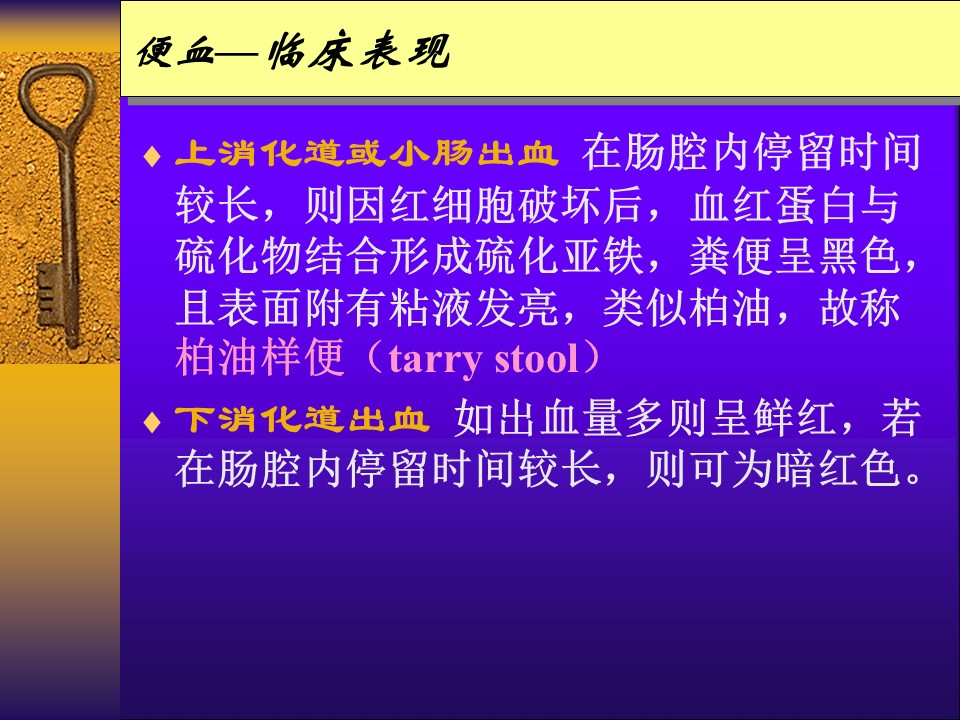 便血—临床表现

♦ 上消化道或小肠出血 在肠腔内停留时间较长，则因红细胞破坏后，血红蛋白与硫化物结合形成硫化亚铁，粪便呈黑色，且表面附有粘液发亮，类似柏油，故称柏油样便（tarry stool）

♦ 下消化道出血 如出血量多则呈鲜红，若在肠腔内停留时间较长，则可为暗红色。